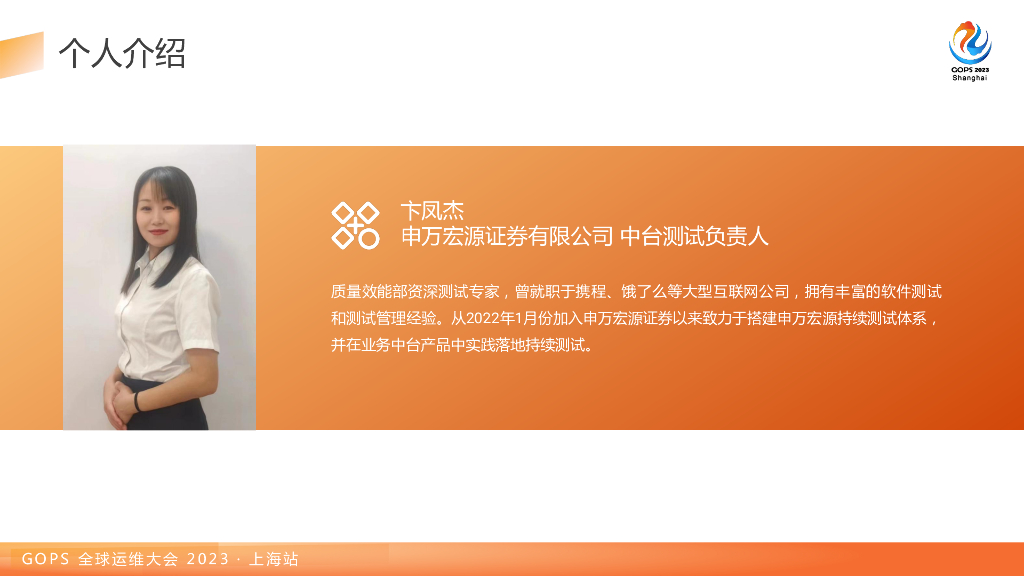 个人介绍

GOPS 2023
Shanghai

卞凤杰
申万宏源证券有限公司 中台测试负责人

质量效能部资深测试专家，曾就职于携程、饿了么等大型互联网公司，拥有丰富的软件测试和测试管理经验。从2022年1月份加入申万宏源证券以来致力于搭建申万宏源持续测试体系，并在业务中台产品中实践落地持续测试。

GOPS 全球运维大会 2023 · 上海站